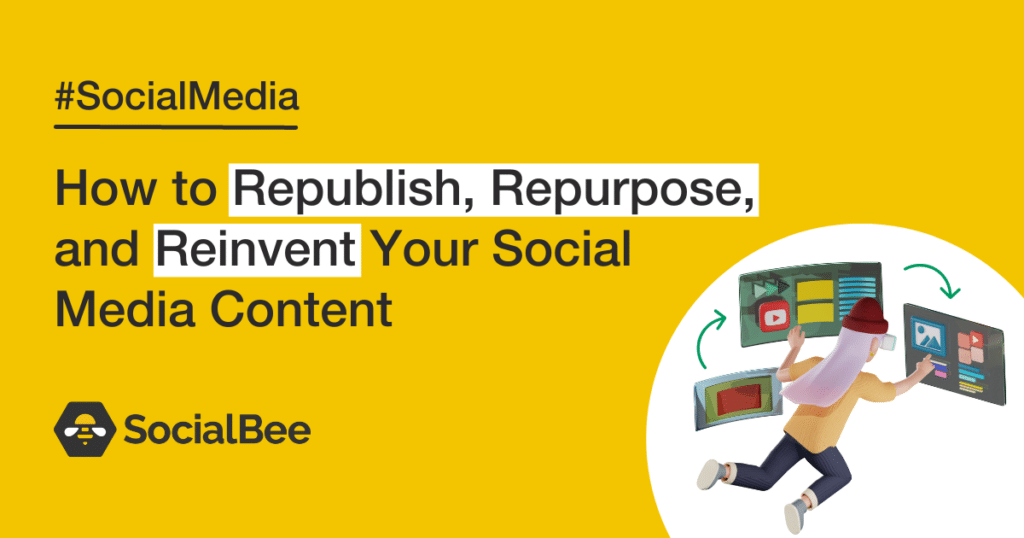 #SocialMedia

How to Republish, Repurpose, and Reinvent Your Social Media Content

SocialBee